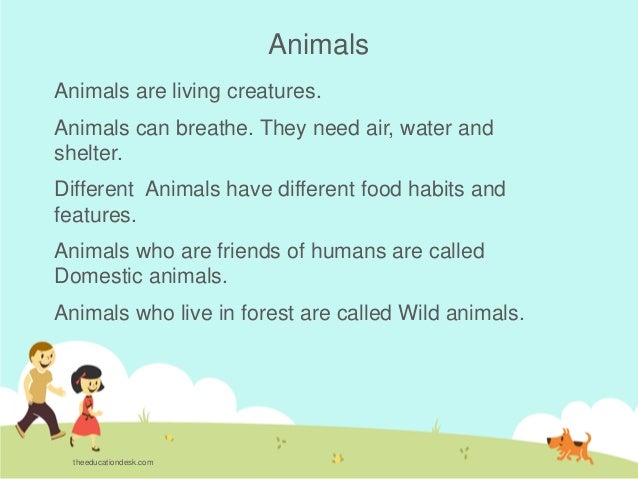 Animals

Animals are living creatures.

Animals can breathe. They need air, water and shelter.

Different  Animals have different food habits and features.

Animals who are friends of humans are called Domestic animals.

Animals who live in forest are called Wild animals.

theeducationdesk.com